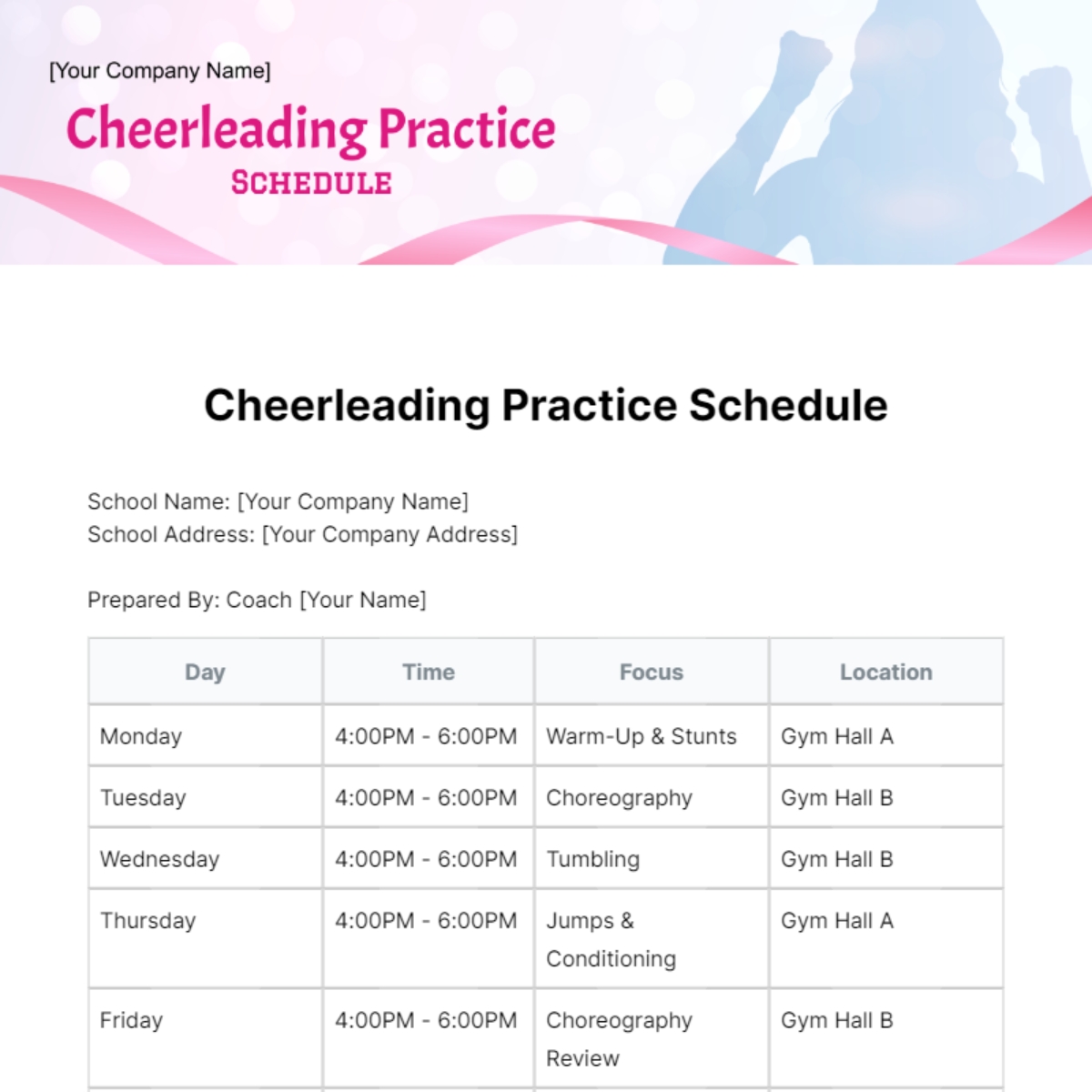 [Your Company Name]

Cheerleading Practice
SCHEDULE

Cheerleading Practice Schedule

School Name: [Your Company Name]
School Address: [Your Company Address]

Prepared By: Coach [Your Name]

| Day | Time | Focus | Location |
|---|---|---|---|
| Monday | 4:00PM - 6:00PM | Warm-Up & Stunts | Gym Hall A |
| Tuesday | 4:00PM - 6:00PM | Choreography | Gym Hall B |
| Wednesday | 4:00PM - 6:00PM | Tumbling | Gym Hall B |
| Thursday | 4:00PM - 6:00PM | Jumps & Conditioning | Gym Hall A |
| Friday | 4:00PM - 6:00PM | Choreography Review | Gym Hall B |